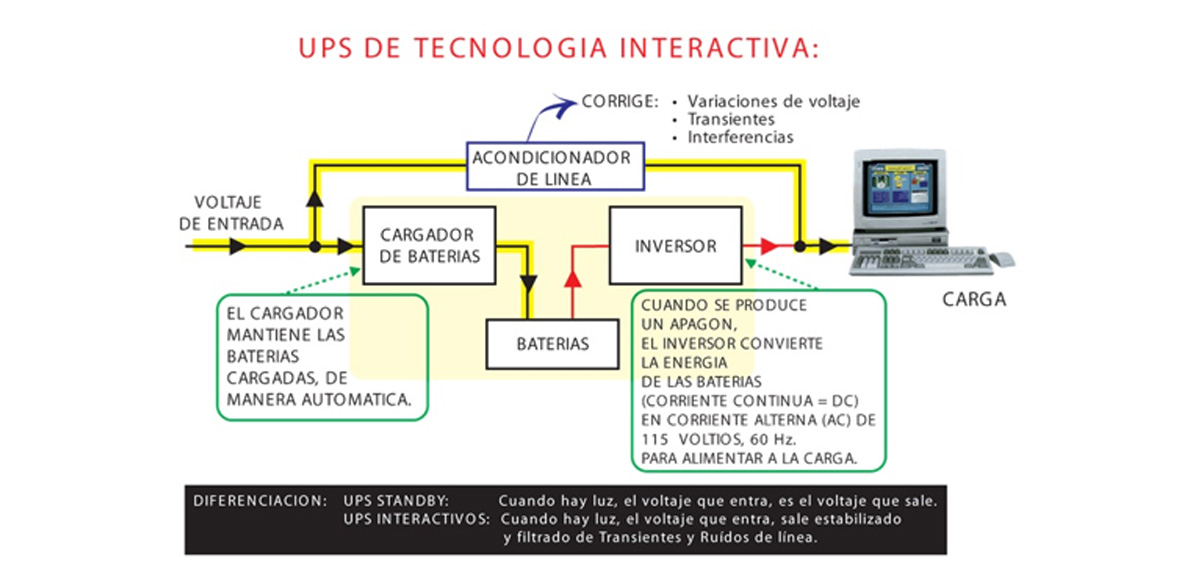 UPS DE TECNOLOGIA INTERACTIVA:

CORRIGE:
• Variaciones de voltaje
• Transientes
• Interferencias

ACONDICIONADOR DE LINEA

VOLTAJE DE ENTRADA

CARGADOR DE BATERIAS

INVERSOR

BATERIAS

CARGA

EL CARGADOR MANTIENE LAS BATERIAS CARGADAS, DE MANERA AUTOMATICA.

CUANDO SE PRODUCE UN APAGON, EL INVERSOR CONVIERTE LA ENERGIA DE LAS BATERIAS (CORRIENTE CONTINUA = DC) EN CORRIENTE ALTERNA (AC) DE 115 VOLTIOS, 60 Hz. PARA ALIMENTAR A LA CARGA.

DIFERENCIACION: UPS STANDBY: Cuando hay luz, el voltaje que entra, es el voltaje que sale.
UPS INTERACTIVOS: Cuando hay luz, el voltaje que entra, sale estabilizado y filtrado de Transientes y Ruídos de línea.